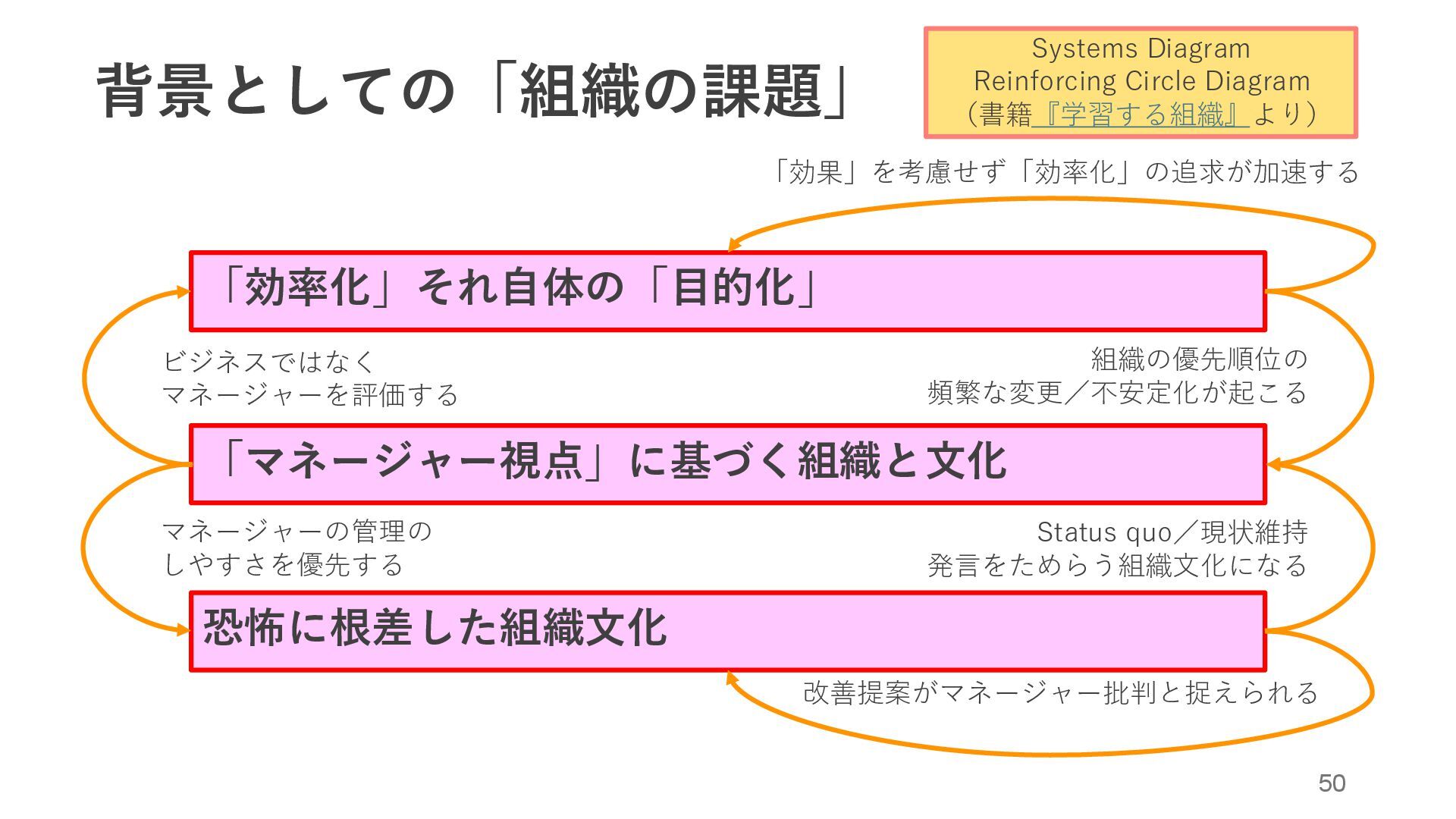 背景としての「組織の課題」

Systems Diagram
Reinforcing Circle Diagram
（書籍『学習する組織』より）

「効果」を考慮せず「効率化」の追求が加速する

「効率化」それ自体の「目的化」

ビジネスではなく
マネージャーを評価する

組織の優先順位の
頻繁な変更／不安定化が起こる

「マネージャー視点」に基づく組織と文化

マネージャーの管理の
しやすさを優先する

Status quo／現状維持
発言をためらう組織文化になる

恐怖に根差した組織文化

改善提案がマネージャー批判と捉えられる

50